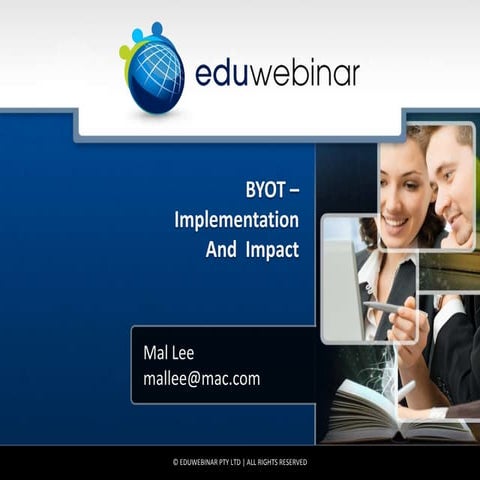 eduwebinar

BYOT – Implementation And Impact

Mal Lee
mallee@mac.com

© EDUWEBINAR PTY LTD | ALL RIGHTS RESERVED